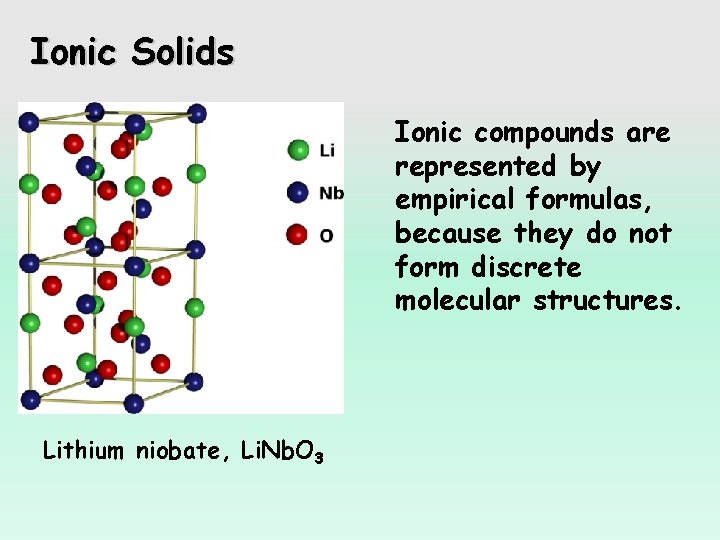 Ionic Solids

Li

Nb

O

Ionic compounds are represented by empirical formulas, because they do not form discrete molecular structures.

Lithium niobate, $LiNbO_3$